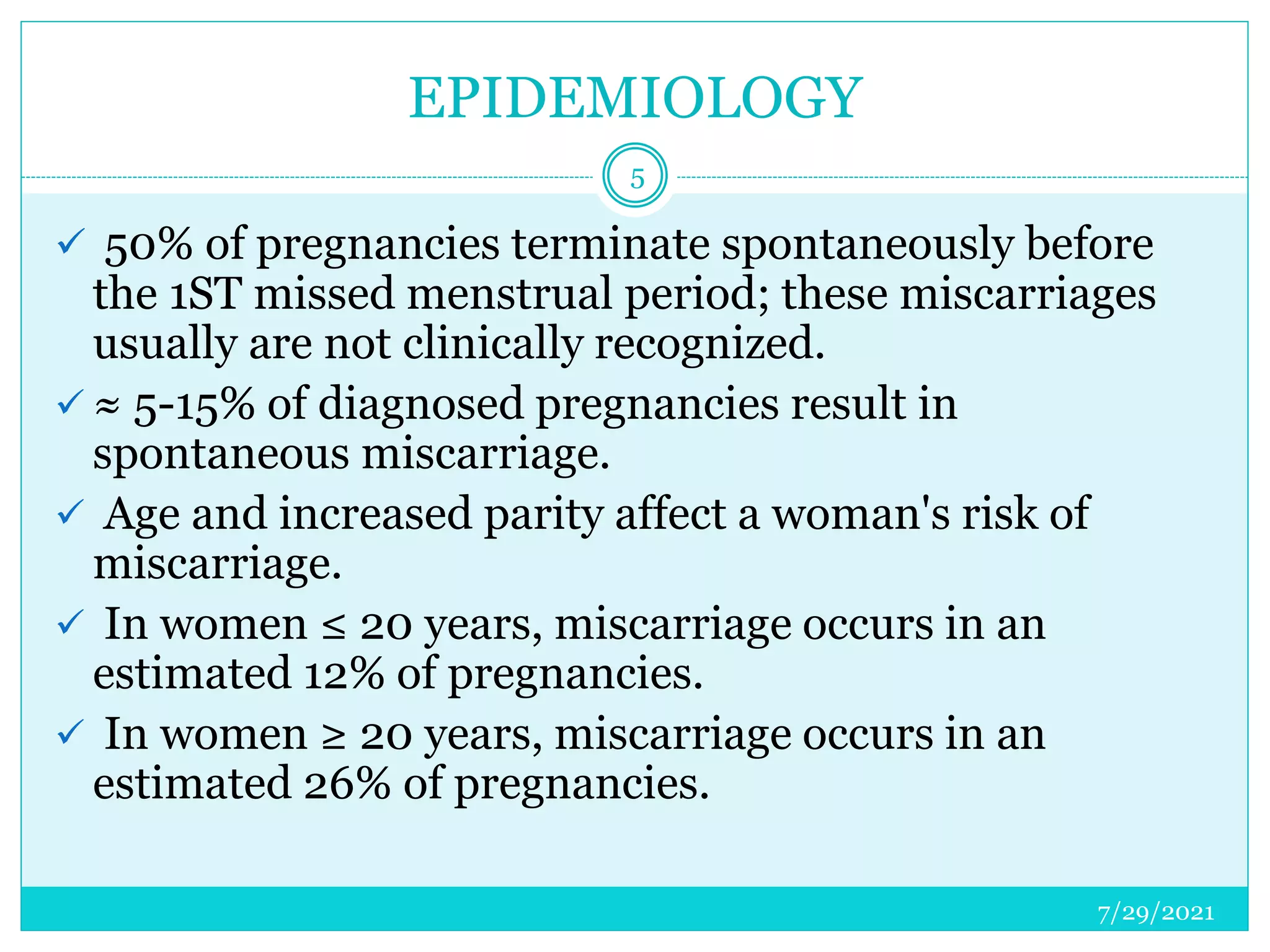 EPIDEMIOLOGY

5

✓ 50% of pregnancies terminate spontaneously before the 1ST missed menstrual period; these miscarriages usually are not clinically recognized.

✓ ≈ 5-15% of diagnosed pregnancies result in spontaneous miscarriage.

✓ Age and increased parity affect a woman's risk of miscarriage.

✓ In women ≤ 20 years, miscarriage occurs in an estimated 12% of pregnancies.

✓ In women ≥ 20 years, miscarriage occurs in an estimated 26% of pregnancies.

7/29/2021